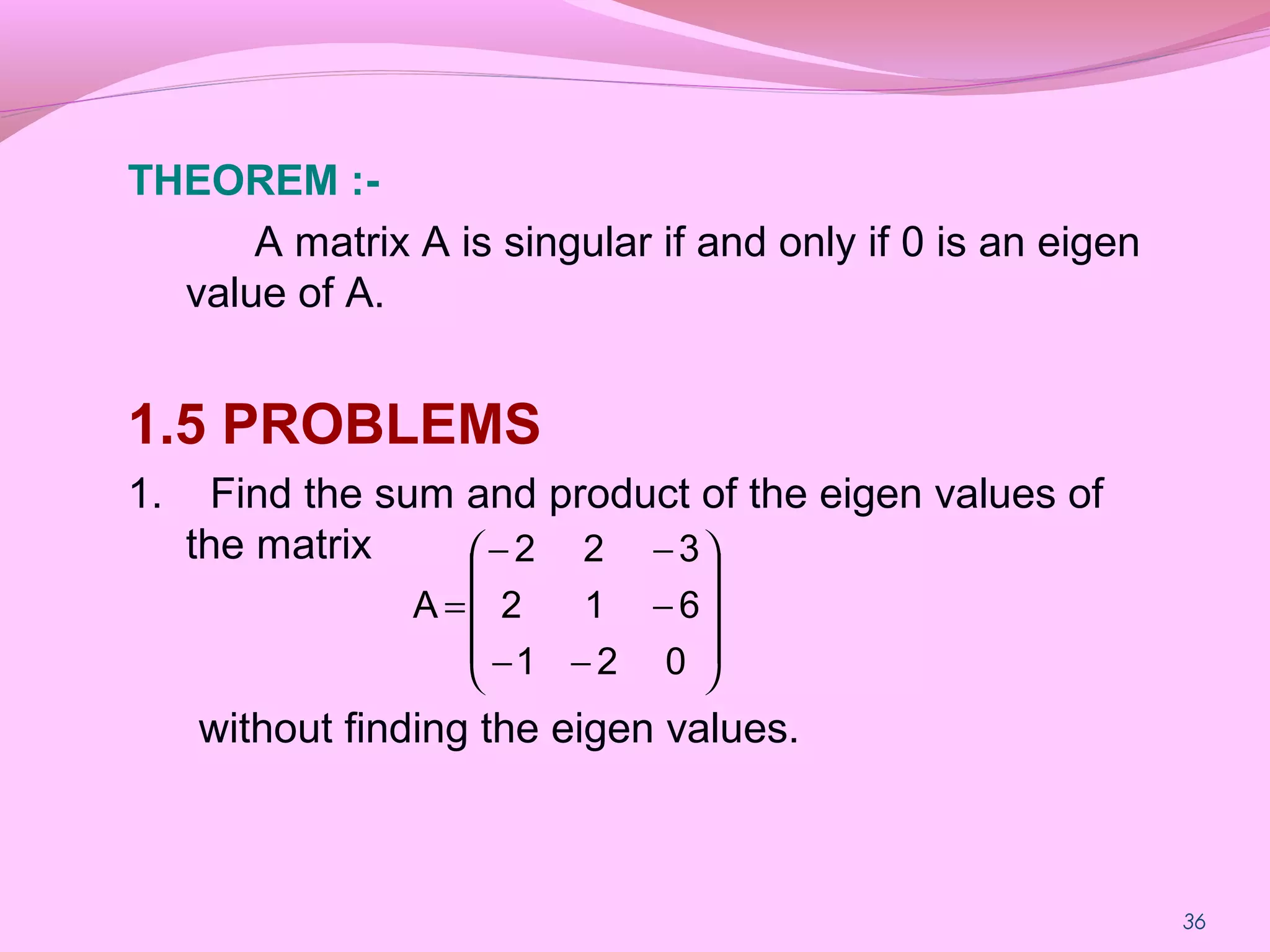 THEOREM :-

A matrix A is singular if and only if 0 is an eigen value of A.

1.5 PROBLEMS

1. Find the sum and product of the eigen values of the matrix

$A = \begin{pmatrix} -2 & 2 & -3 \\ 2 & 1 & -6 \\ -1 & -2 & 0 \end{pmatrix}$

without finding the eigen values.

36